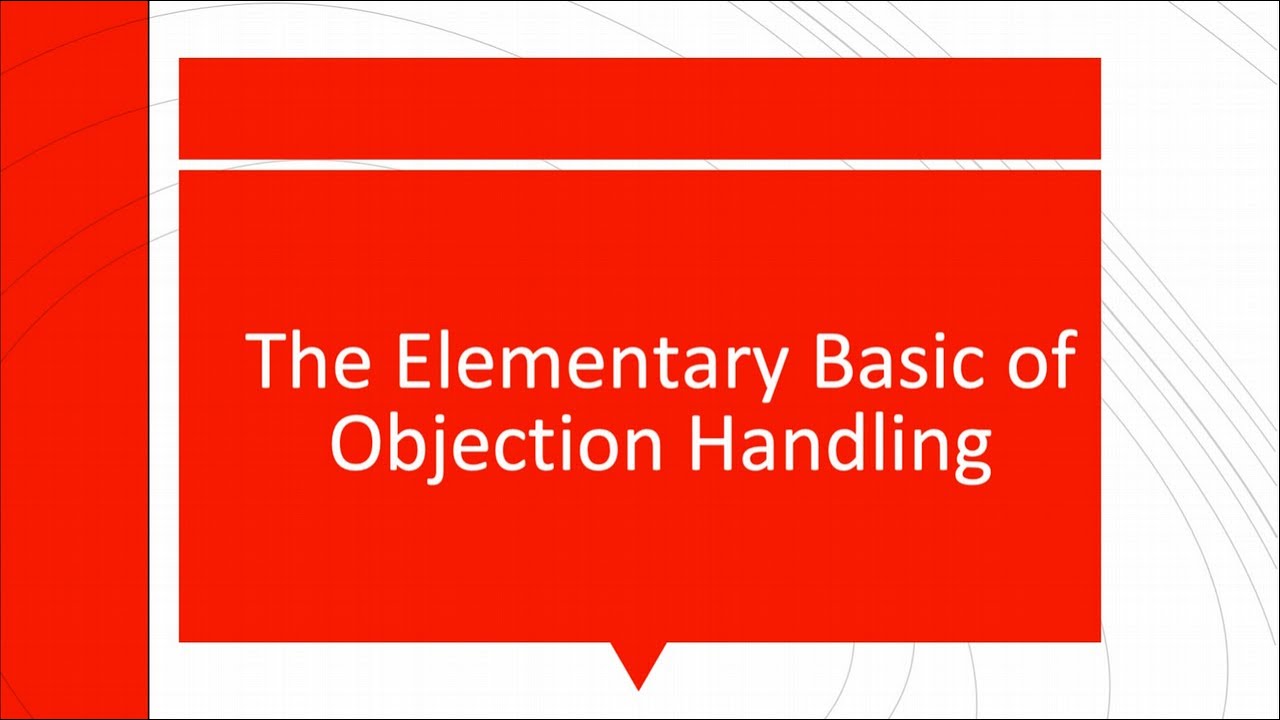 The Elementary Basic of Objection Handling